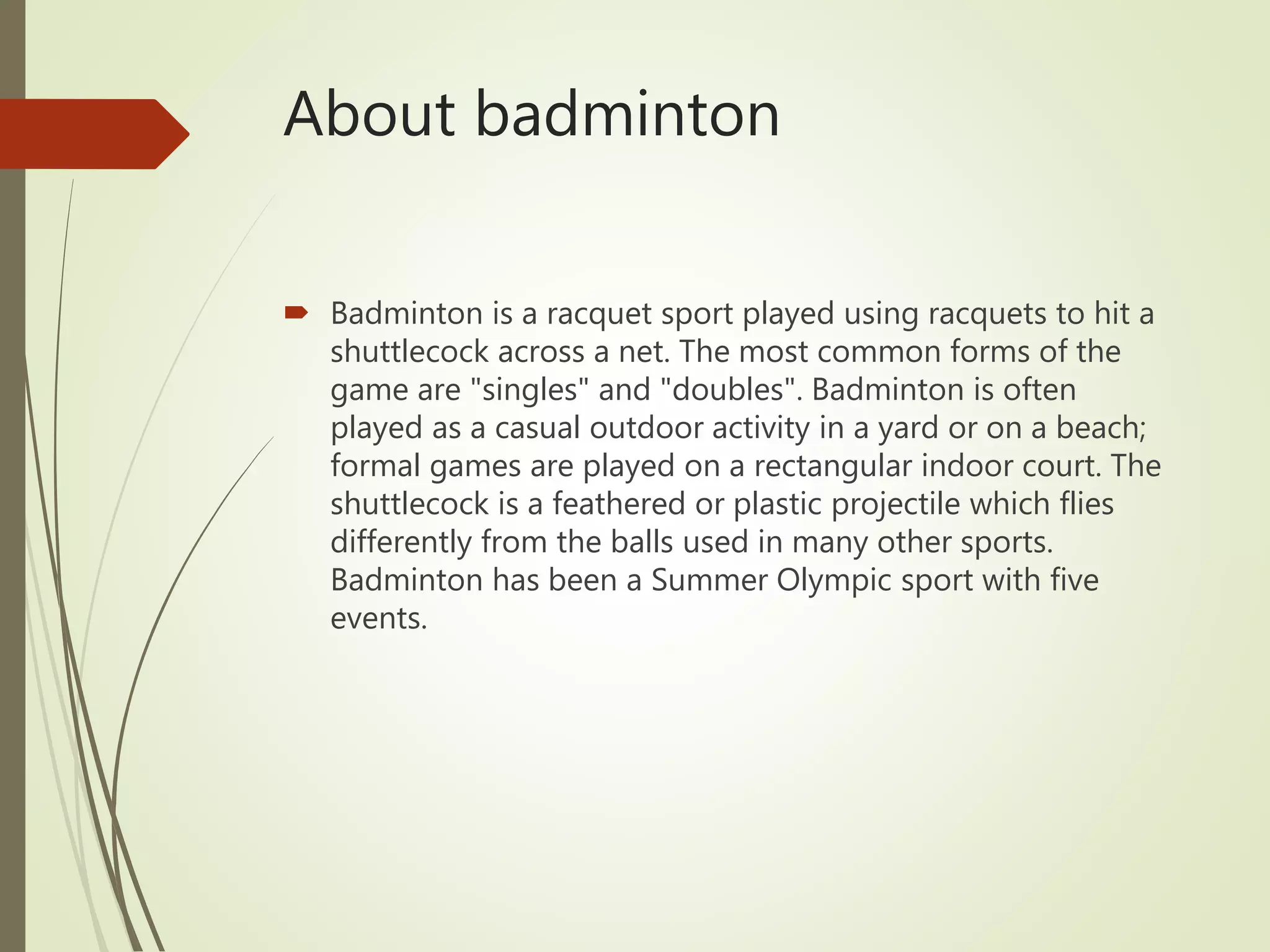 About badminton

Badminton is a racquet sport played using racquets to hit a shuttlecock across a net. The most common forms of the game are "singles" and "doubles". Badminton is often played as a casual outdoor activity in a yard or on a beach; formal games are played on a rectangular indoor court. The shuttlecock is a feathered or plastic projectile which flies differently from the balls used in many other sports. Badminton has been a Summer Olympic sport with five events.